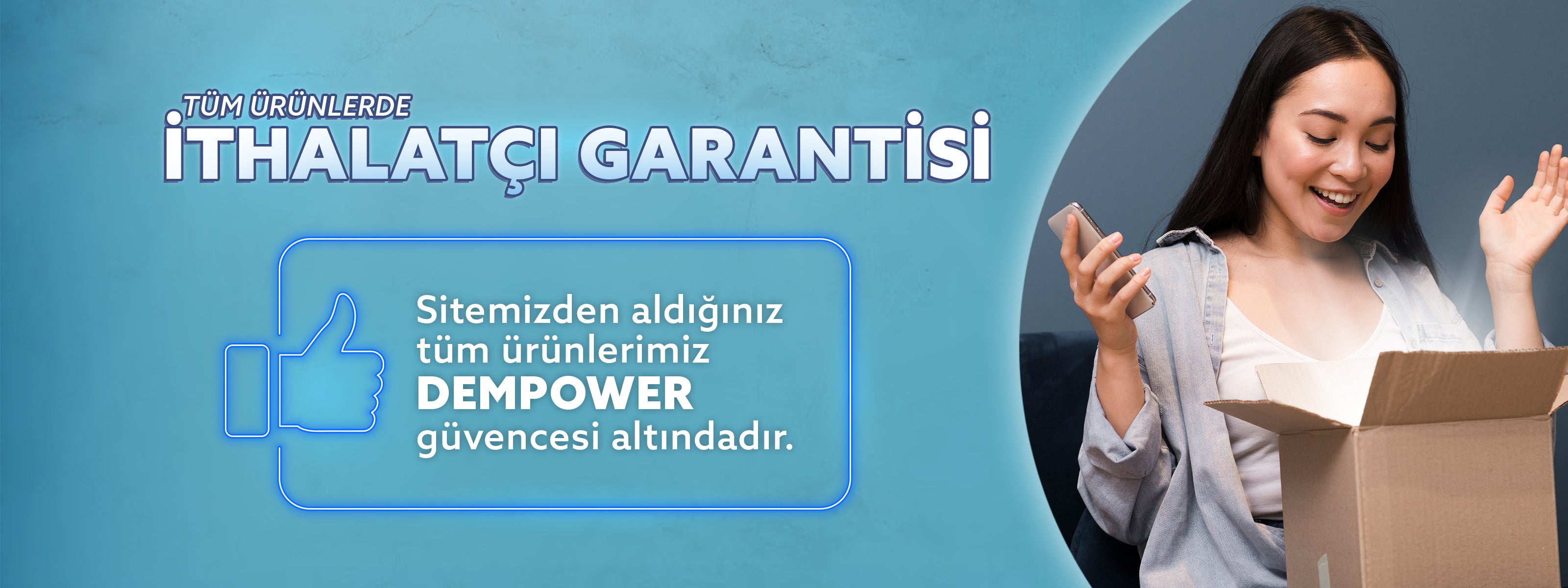 TÜM ÜRÜNLERDE
İTHALATÇI GARANTİSİ

Sitemizden aldığınız tüm ürünlerimiz DEMPOWER güvencesi altındadır.